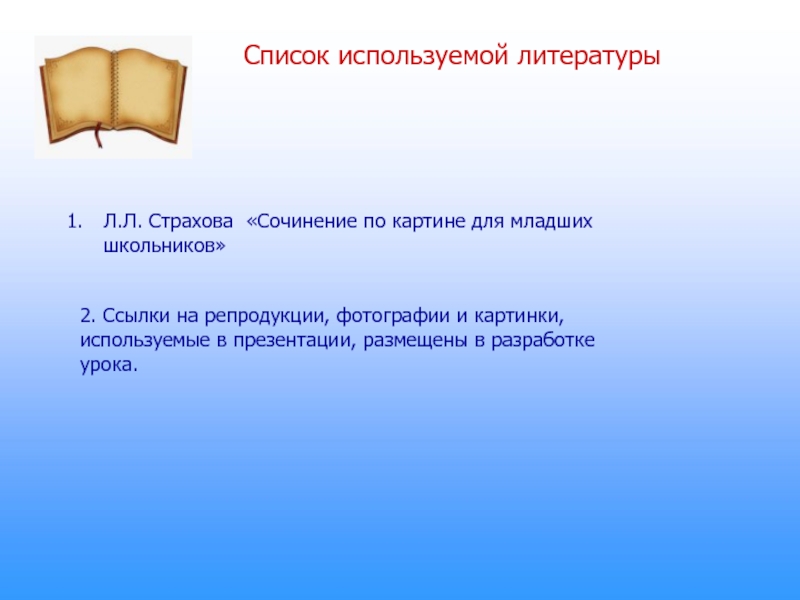 Список используемой литературы

1. Л.Л. Страхова «Сочинение по картине для младших школьников»

2. Ссылки на репродукции, фотографии и картинки, используемые в презентации, размещены в разработке урока.